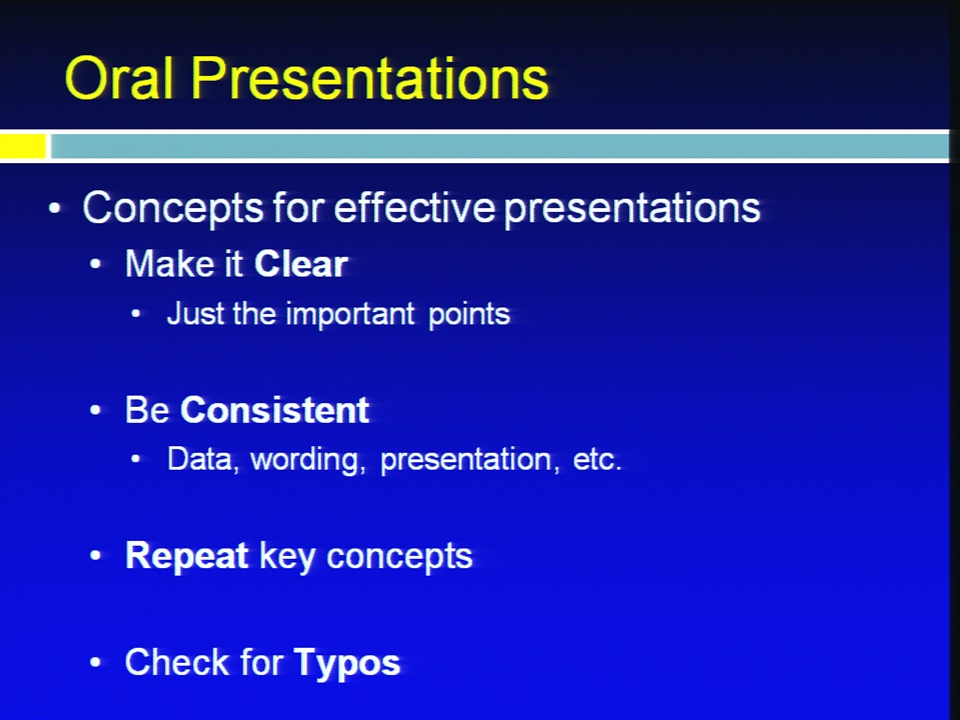 Oral Presentations

• Concepts for effective presentations
  • Make it Clear
    • Just the important points

  • Be Consistent
    • Data, wording, presentation, etc.

  • Repeat key concepts

  • Check for Typos